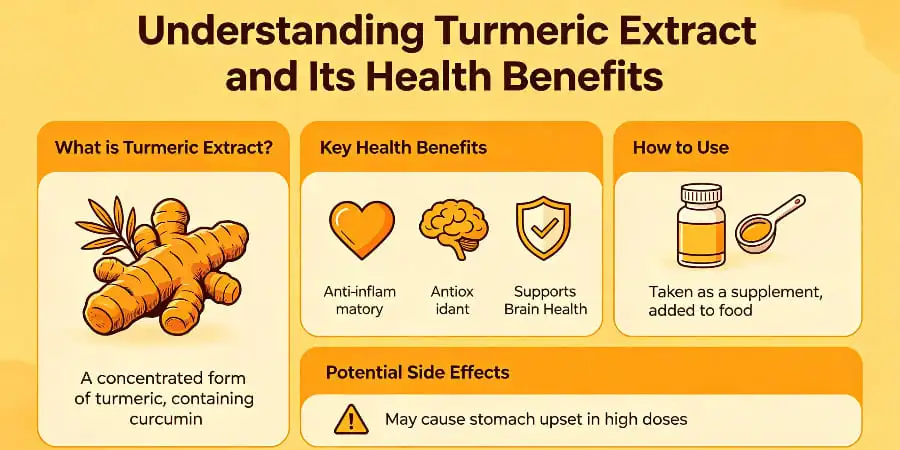 Understanding Turmeric Extract and Its Health Benefits

What is Turmeric Extract?

A concentrated form of turmeric, containing curcumin

Key Health Benefits

Anti-inflam matory

Antiox idant

Supports Brain Health

How to Use

Taken as a supplement, added to food

Potential Side Effects

May cause stomach upset in high doses